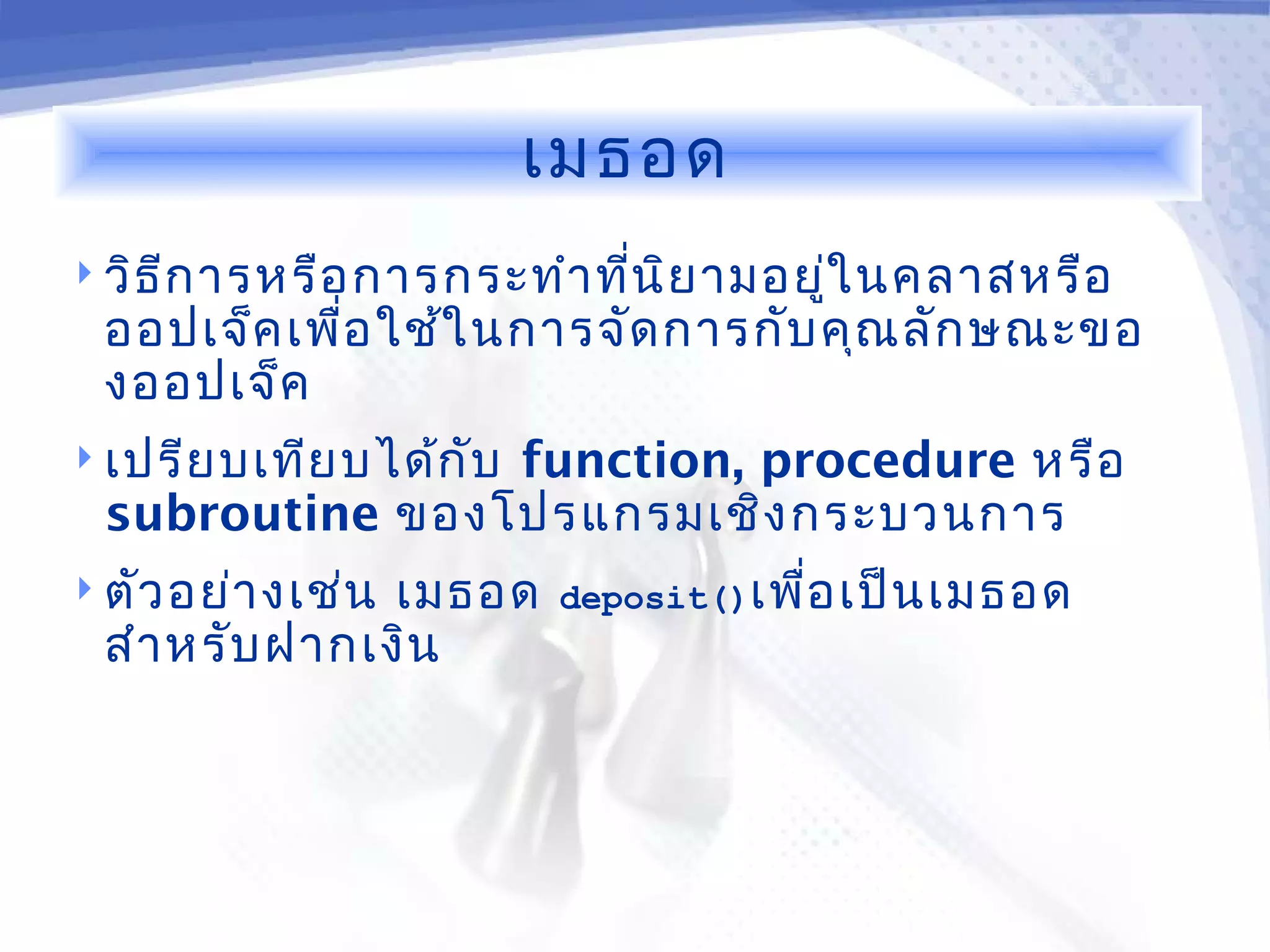 เมธอด

วิธีการหรือการกระทำที่นิยามอยู่ในคลาสหรือออปเจ็คเพื่อใช้ในการจัดการกับคุณลักษณะของออปเจ็ค

เปรียบเทียบได้กับ function, procedure หรือ subroutine ของโปรแกรมเชิงกระบวนการ

ตัวอย่างเช่น เมธอด deposit()เพื่อเป็นเมธอดสำหรับฝากเงิน